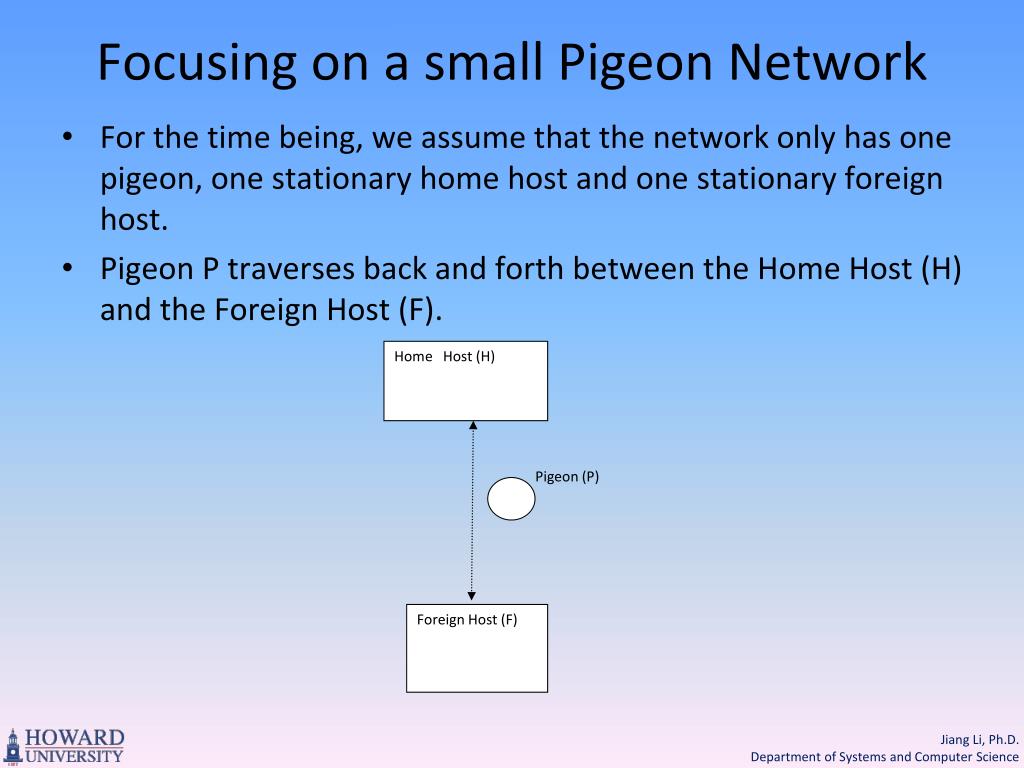 Focusing on a small Pigeon Network

• For the time being, we assume that the network only has one pigeon, one stationary home host and one stationary foreign host.

• Pigeon P traverses back and forth between the Home Host (H) and the Foreign Host (F).

Home Host (H)

Pigeon (P)

Foreign Host (F)

HOWARD UNIVERSITY

Jiang Li, Ph.D.
Department of Systems and Computer Science